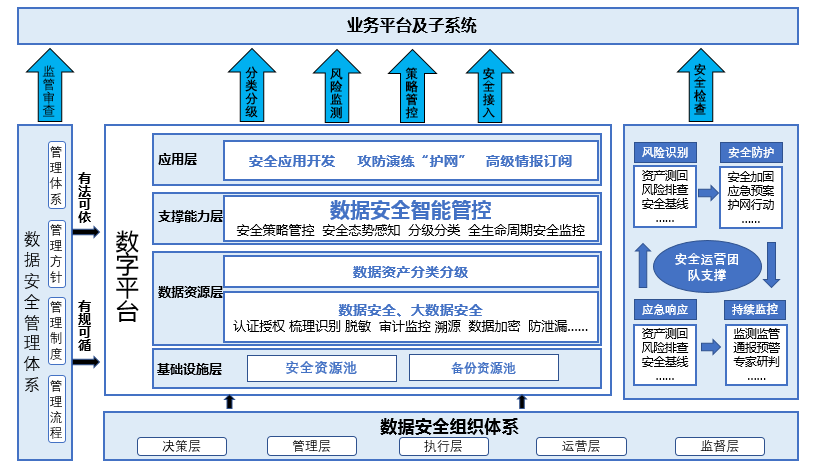 业务平台及子系统

监管审查

分类分级

风险监测

策略管控

安全接入

安全检查

数据安全管理体系

管理体系

管理方针

管理制度

管理流程

有法可依

有规可循

数字平台

应用层

安全应用开发　攻防演练“护网”　高级情报订阅

支撑能力层

数据安全智能管控

安全策略管控　安全态势感知　分级分类　全生命周期安全监控

数据资源层

数据资产分类分级

数据安全、大数据安全

认证授权 梳理识别 脱敏 审计监控 溯源 数据加密 防泄漏……

基础设施层

安全资源池

备份资源池

风险识别

资产测回
风险排查
安全基线
……

安全防护

安全加固
应急预案
护网行动
……

安全运营团队支撑

应急响应

资产测回
风险排查
安全基线
……

持续监控

监测监管
通报预警
专家研判
……

数据安全组织体系

决策层　管理层　执行层　运营层　监督层